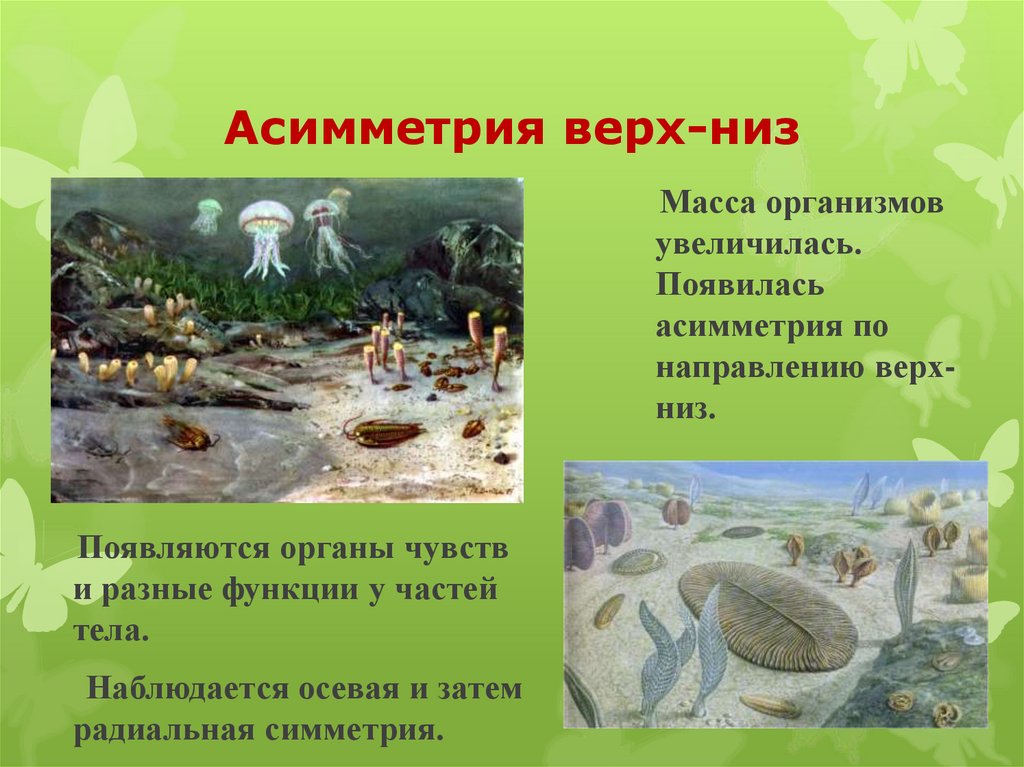 Асимметрия верх-низ

Масса организмов увеличилась. Появилась асимметрия по направлению верх-низ.

Появляются органы чувств и разные функции у частей тела.

Наблюдается осевая и затем радиальная симметрия.